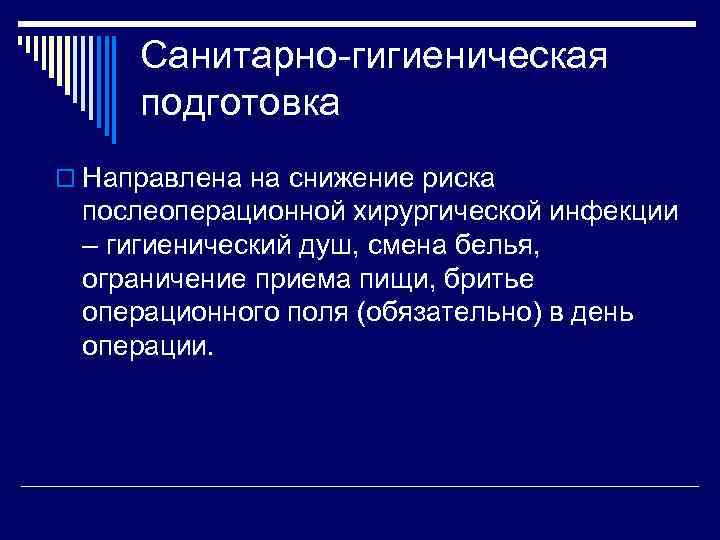 Санитарно-гигиеническая подготовка

Направлена на снижение риска послеоперационной хирургической инфекции – гигиенический душ, смена белья, ограничение приема пищи, бритье операционного поля (обязательно) в день операции.